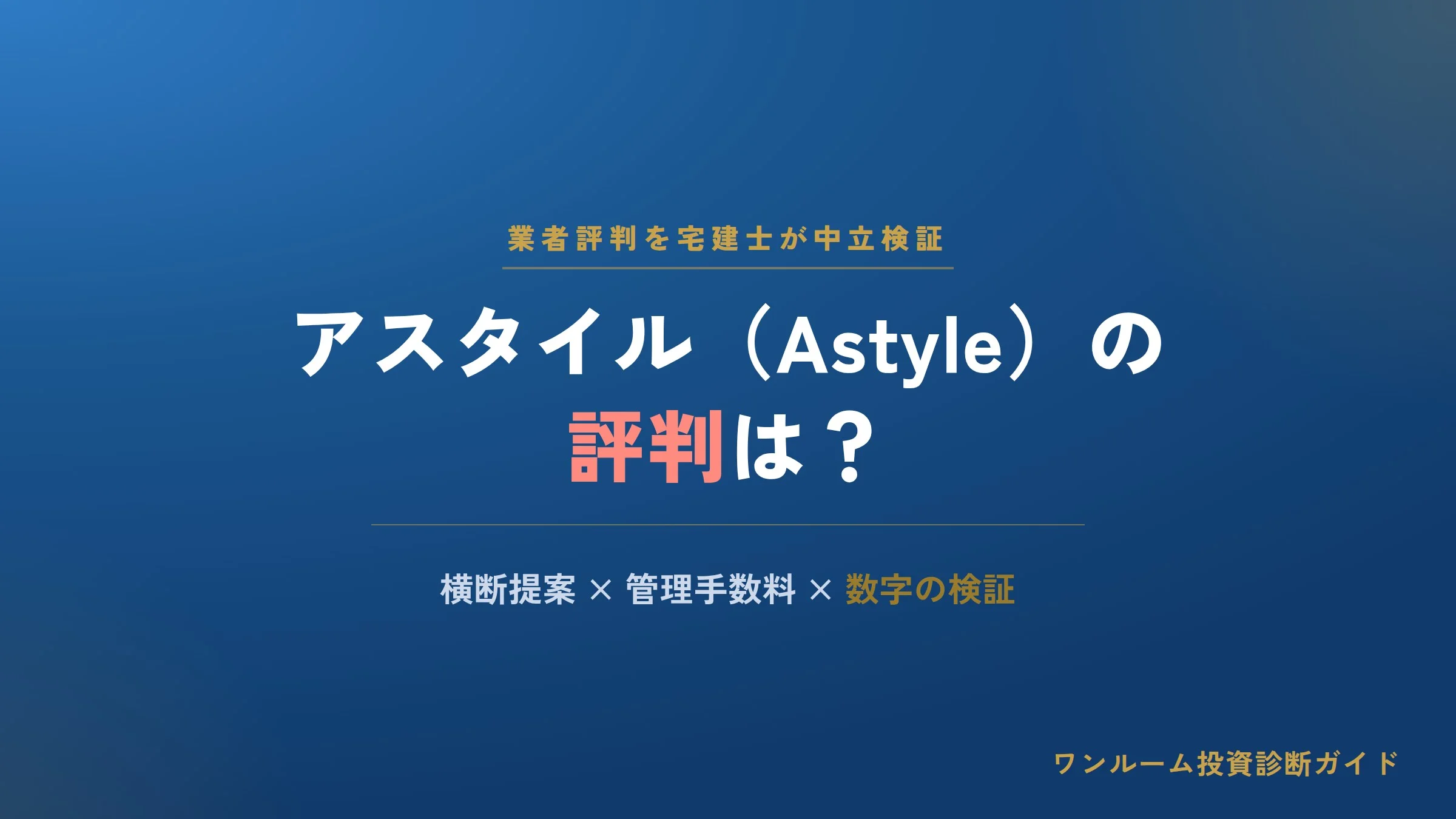 業者評判を宅建士が中立検証

アスタイル（Astyle）の
評判は？

横断提案 × 管理手数料 × 数字の検証

ワンルーム投資診断ガイド